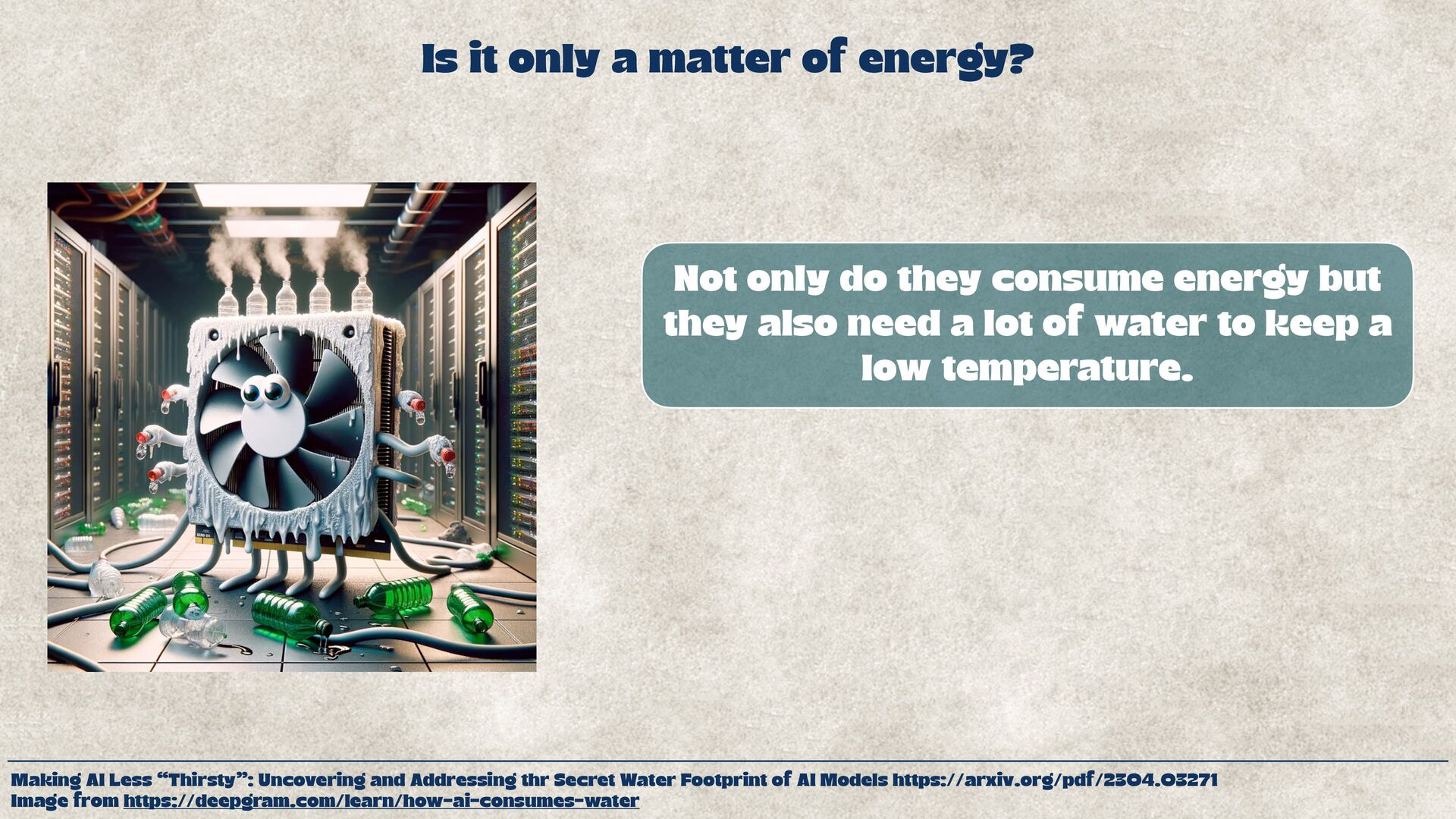 Is it only a matter of energy?

Not only do they consume energy but they also need a lot of water to keep a low temperature.

Making AI Less “Thirsty”: Uncovering and Addressing thr Secret Water Footprint of AI Models https://arxiv.org/pdf/2304.03271
Image from https://deepgram.com/learn/how-ai-consumes-water